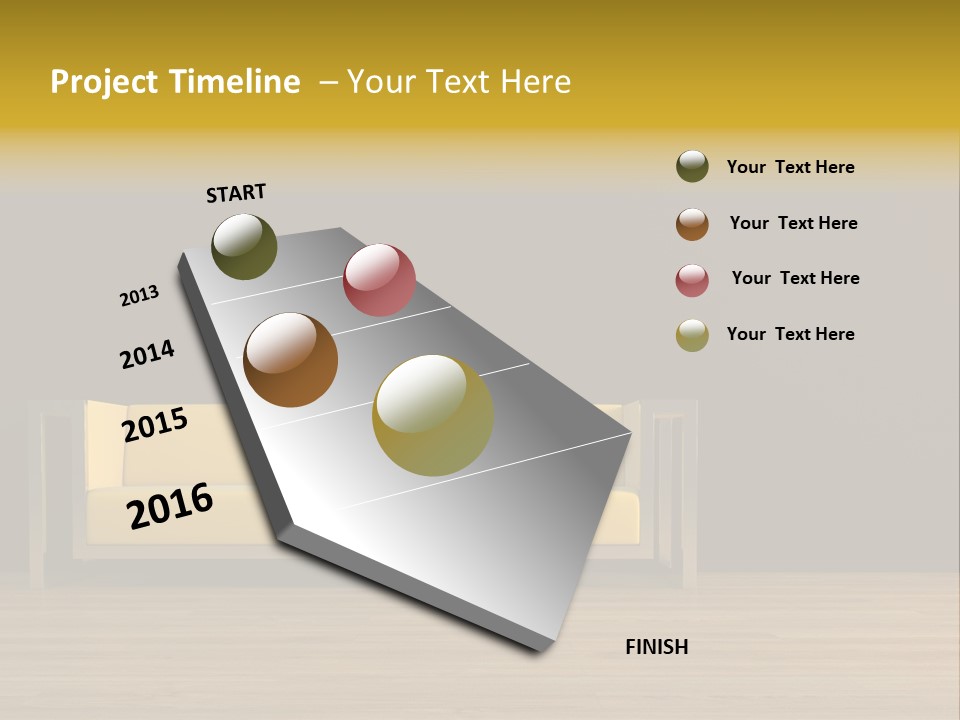 Project Timeline – Your Text Here

Your Text Here

Your Text Here

Your Text Here

Your Text Here

START

2013

2014

2015

2016

FINISH